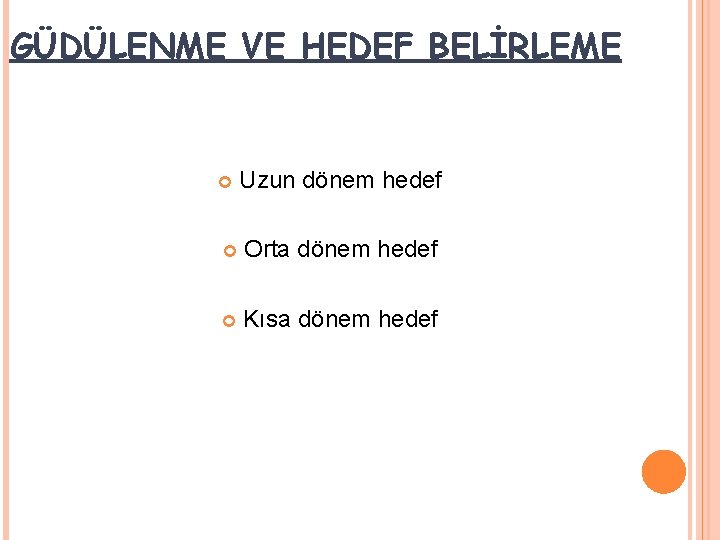 GÜDÜLENME VE HEDEF BELİRLEME

Uzun dönem hedef

Orta dönem hedef

Kısa dönem hedef